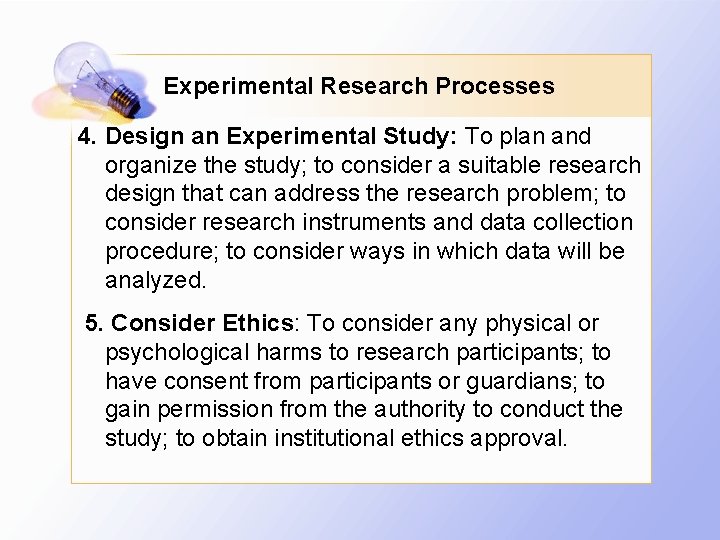 Experimental Research Processes

4. Design an Experimental Study: To plan and organize the study; to consider a suitable research design that can address the research problem; to consider research instruments and data collection procedure; to consider ways in which data will be analyzed.

5. Consider Ethics: To consider any physical or psychological harms to research participants; to have consent from participants or guardians; to gain permission from the authority to conduct the study; to obtain institutional ethics approval.